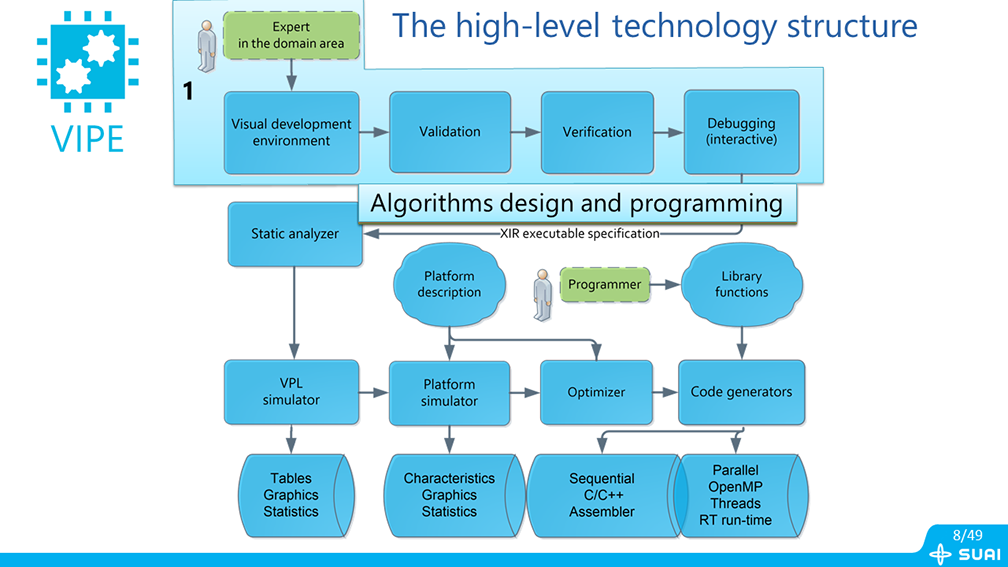 VIPE

The high-level technology structure

Expert in the domain area

1

Visual development environment

Validation

Verification

Debugging (interactive)

Algorithms design and programming

Static analyzer

XIR executable specification

Platform description

Programmer

Library functions

VPL simulator

Platform simulator

Optimizer

Code generators

Tables
Graphics
Statistics

Characteristics
Graphics
Statistics

Sequential
C/C++
Assembler

Parallel
OpenMP
Threads
RT run-time

8/49

SUAI